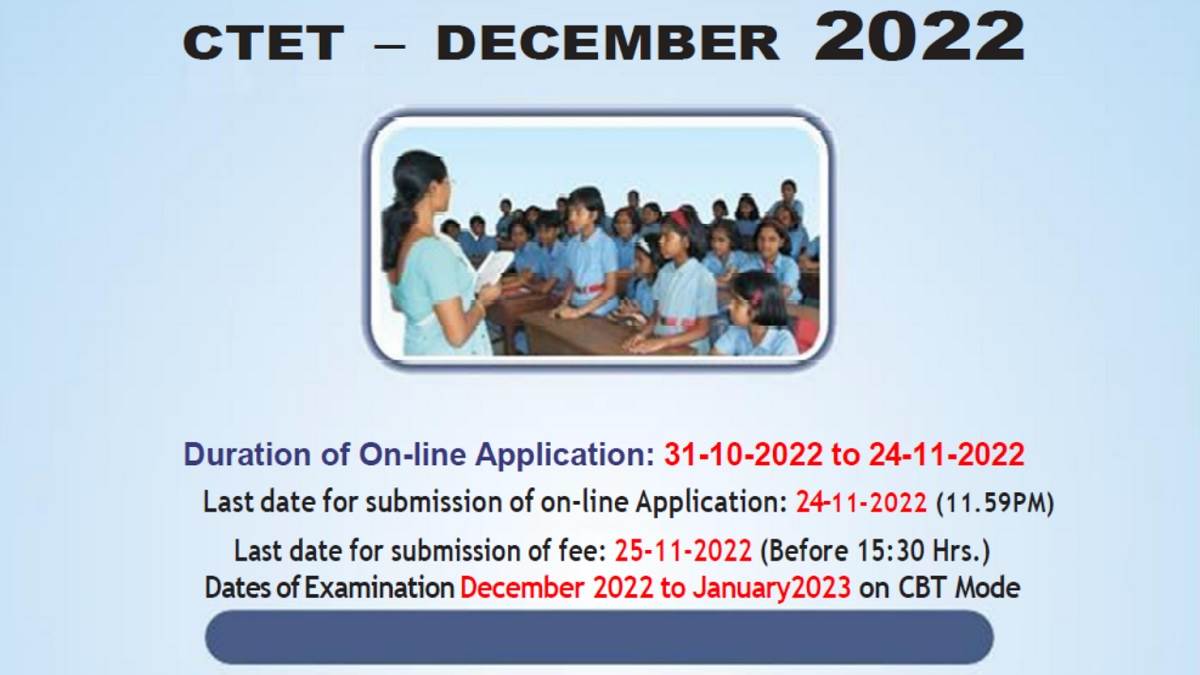 CTET – DECEMBER 2022

Duration of On-line Application: 31-10-2022 to 24-11-2022

Last date for submission of on-line Application: 24-11-2022 (11.59PM)

Last date for submission of fee: 25-11-2022 (Before 15:30 Hrs.)

Dates of Examination December 2022 to January2023 on CBT Mode